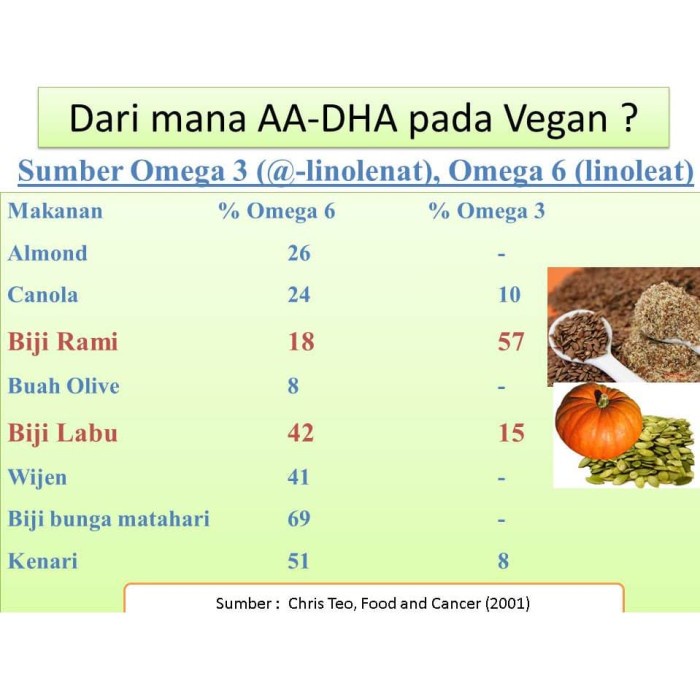 Dari mana AA-DHA pada Vegan ?

Sumber Omega 3 (@-linolenat), Omega 6 (linoleat)

| Makanan | % Omega 6 | % Omega 3 |
|---|---|---|
| Almond | 26 | - |
| Canola | 24 | 10 |
| Biji Rami | 18 | 57 |
| Buah Olive | 8 | - |
| Biji Labu | 42 | 15 |
| Wijen | 41 | - |
| Biji bunga matahari | 69 | - |
| Kenari | 51 | 8 |

Sumber : Chris Teo, Food and Cancer (2001)